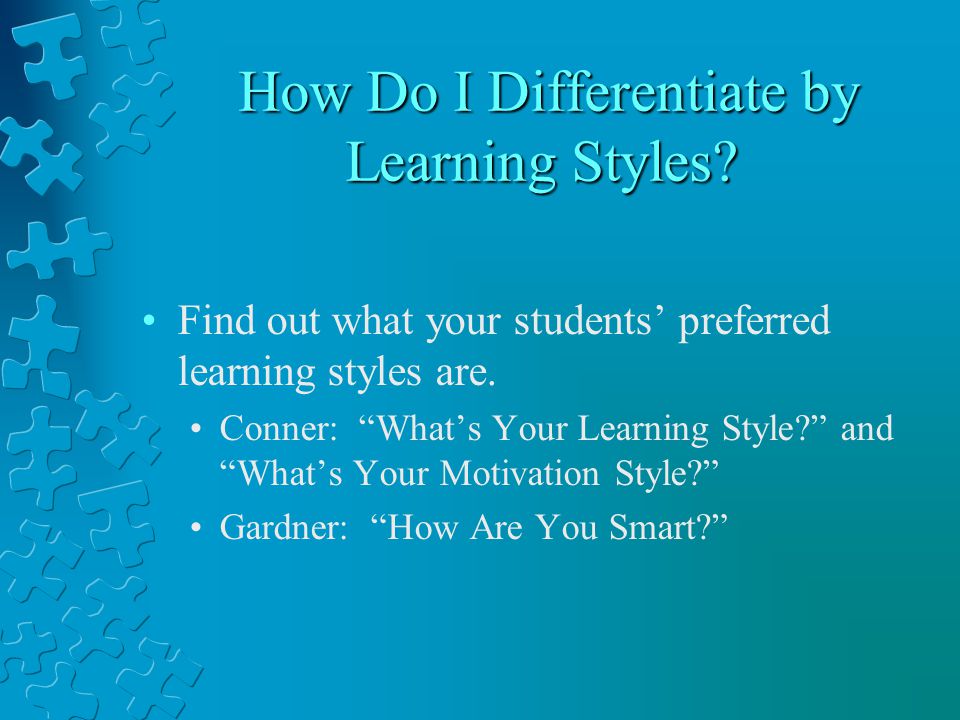 How Do I Differentiate by Learning Styles?

• Find out what your students’ preferred learning styles are.
• Conner: “What’s Your Learning Style?” and “What’s Your Motivation Style?”
• Gardner: “How Are You Smart?”